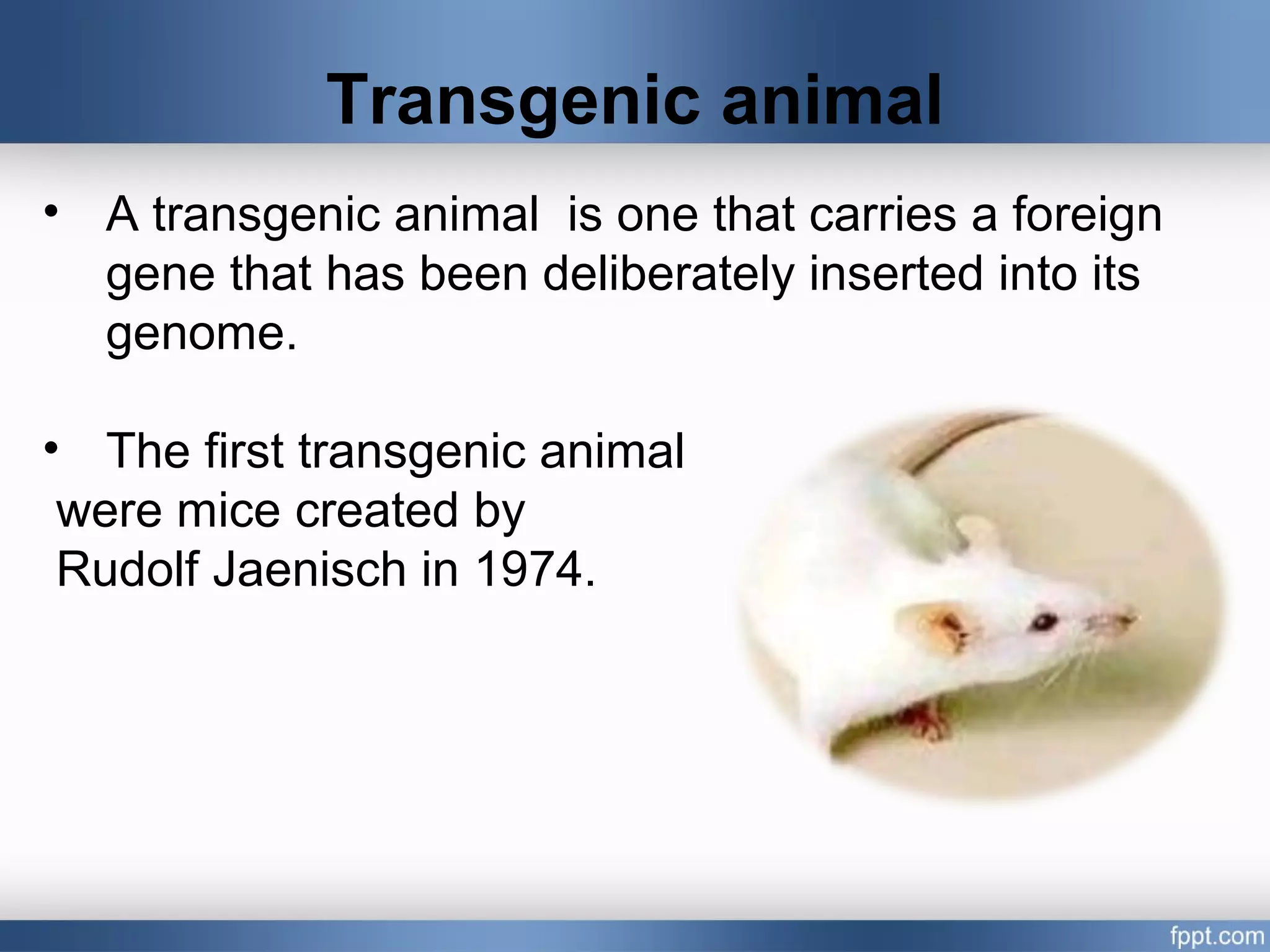 Transgenic animal

• A transgenic animal is one that carries a foreign gene that has been deliberately inserted into its genome.

• The first transgenic animal were mice created by Rudolf Jaenisch in 1974.

fppt.com